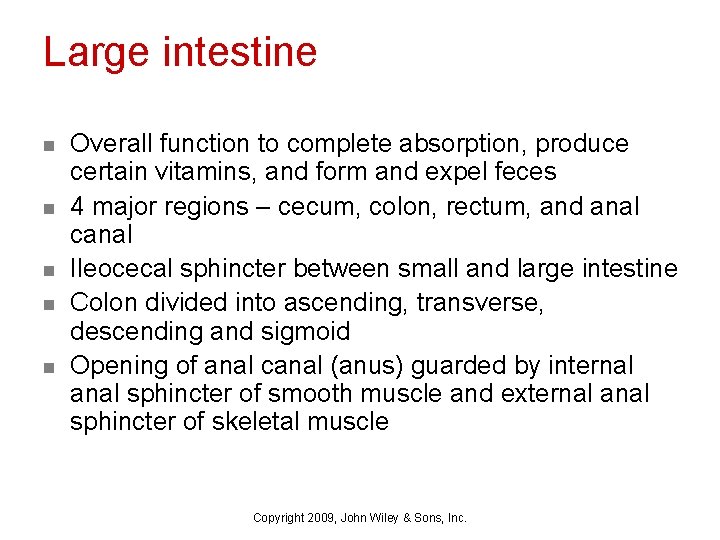 Large intestine

- Overall function to complete absorption, produce certain vitamins, and form and expel feces
- 4 major regions – cecum, colon, rectum, and anal canal
- Ileocecal sphincter between small and large intestine
- Colon divided into ascending, transverse, descending and sigmoid
- Opening of anal canal (anus) guarded by internal anal sphincter of smooth muscle and external anal sphincter of skeletal muscle

Copyright 2009, John Wiley & Sons, Inc.